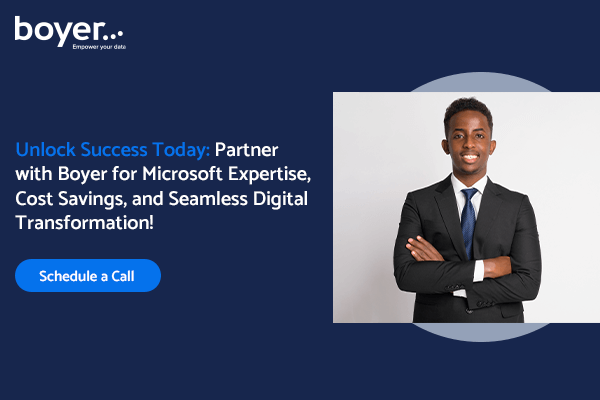 boyer...
Empower your data

Unlock Success Today: Partner with Boyer for Microsoft Expertise, Cost Savings, and Seamless Digital Transformation!

Schedule a Call